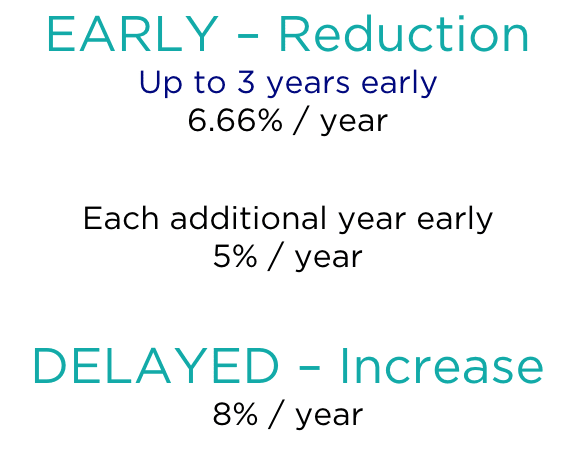 EARLY – Reduction
Up to 3 years early
6.66% / year

Each additional year early
5% / year

DELAYED – Increase
8% / year